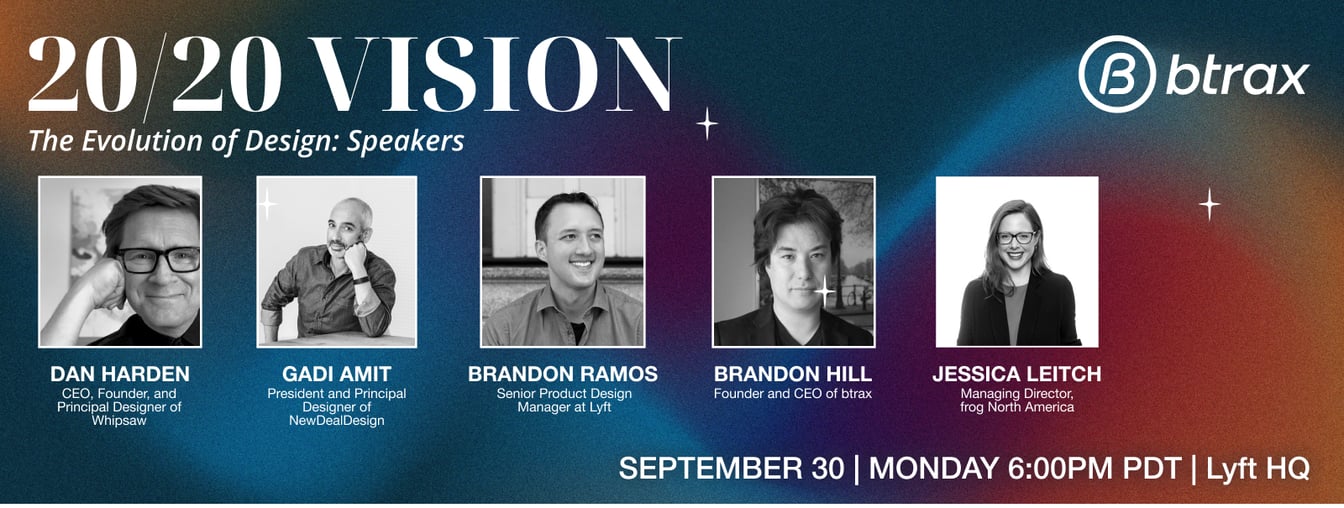 20/20 VISION

The Evolution of Design: Speakers

btrax

DAN HARDEN
CEO, Founder, and Principal Designer of Whipsaw

GADI AMIT
President and Principal Designer of NewDealDesign

BRANDON RAMOS
Senior Product Design Manager at Lyft

BRANDON HILL
Founder and CEO of btrax

JESSICA LEITCH
Managing Director, frog North America

SEPTEMBER 30 | MONDAY 6:00PM PDT | Lyft HQ